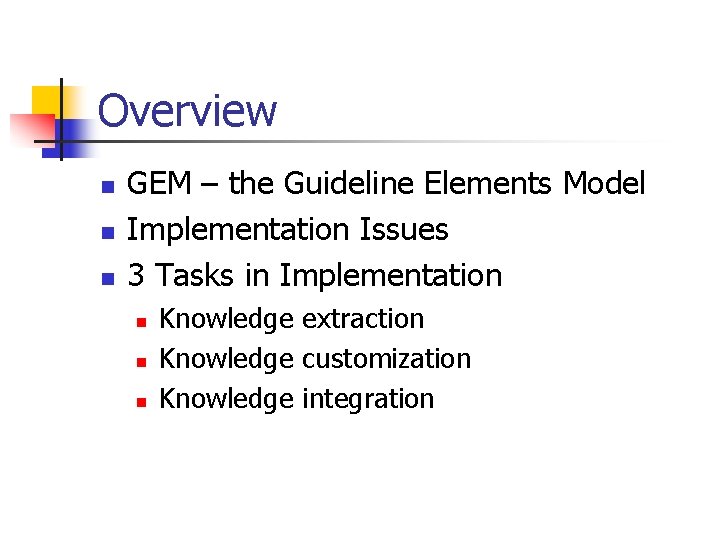 Overview

- GEM – the Guideline Elements Model
- Implementation Issues
- 3 Tasks in Implementation
  - Knowledge extraction
  - Knowledge customization
  - Knowledge integration